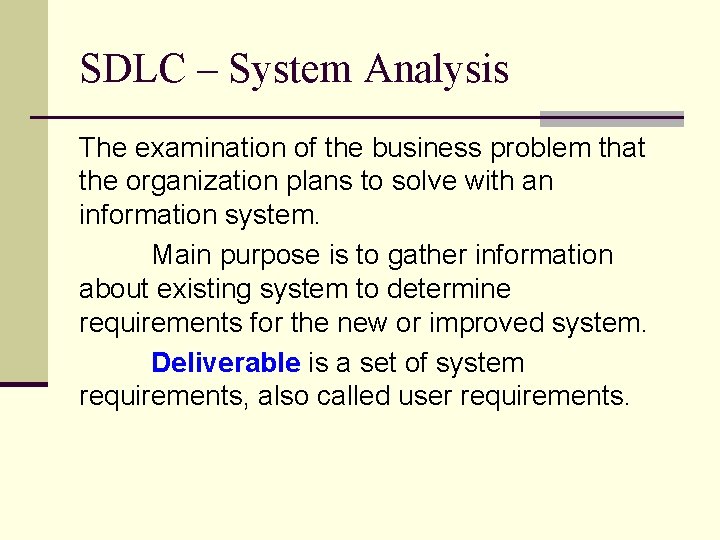 SDLC – System Analysis

The examination of the business problem that the organization plans to solve with an information system.

Main purpose is to gather information about existing system to determine requirements for the new or improved system.

Deliverable is a set of system requirements, also called user requirements.